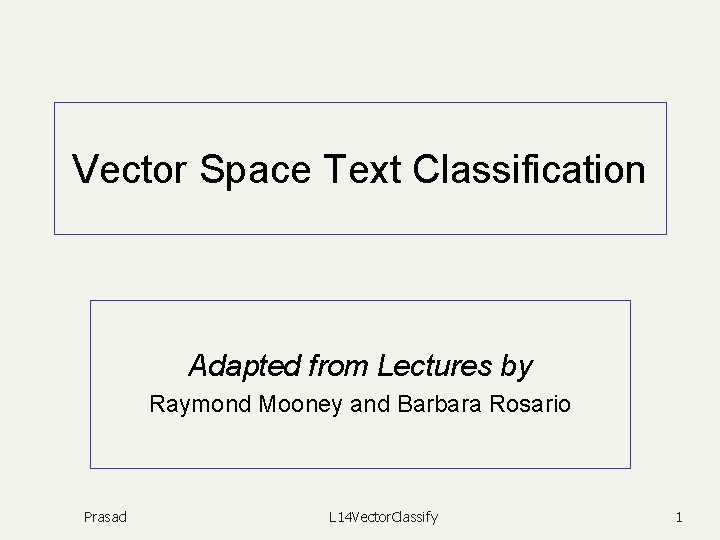 Vector Space Text Classification

Adapted from Lectures by
Raymond Mooney and Barbara Rosario

Prasad

L14VectorClassify

1